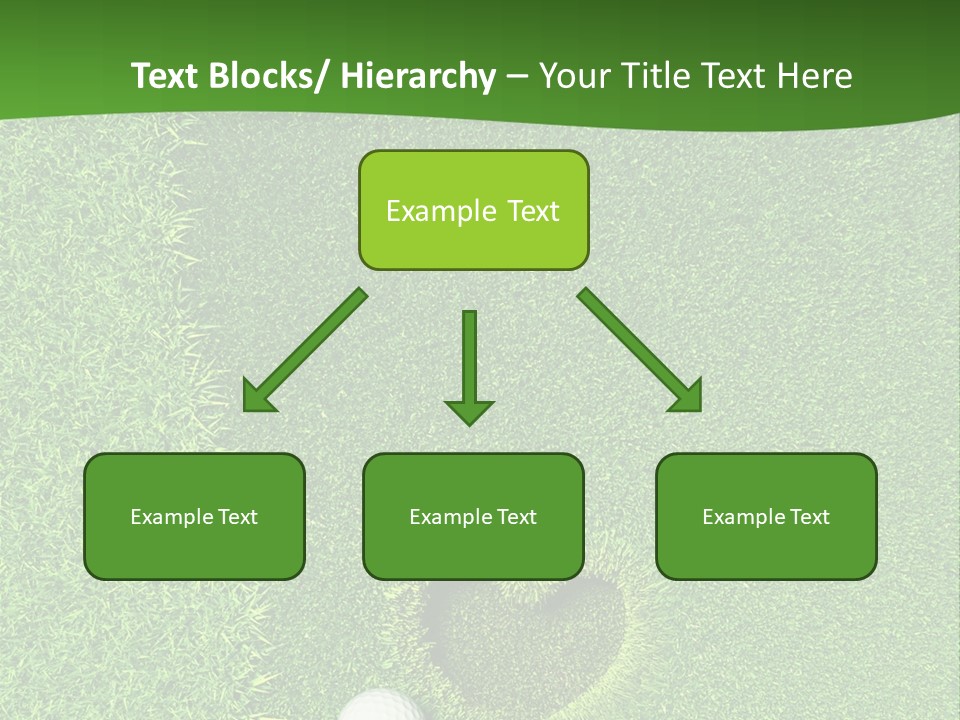 Text Blocks/ Hierarchy – Your Title Text Here

Example Text

Example Text

Example Text

Example Text